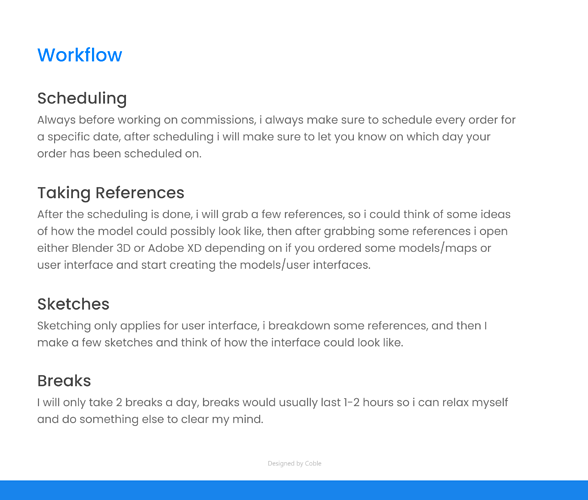 Workflow

Scheduling
Always before working on commissions, i always make sure to schedule every order for a specific date, after scheduling i will make sure to let you know on which day your order has been scheduled on.

Taking References
After the scheduling is done, i will grab a few references, so i could think of some ideas of how the model could possibly look like, then after grabbing some references i open either Blender 3D or Adobe XD depending on if you ordered some models/maps or user interface and start creating the models/user interfaces.

Sketches
Sketching only applies for user interface, i breakdown some references, and then I make a few sketches and think of how the interface could look like.

Breaks
I will only take 2 breaks a day, breaks would usually last 1-2 hours so i can relax myself and do something else to clear my mind.

Designed by Coble